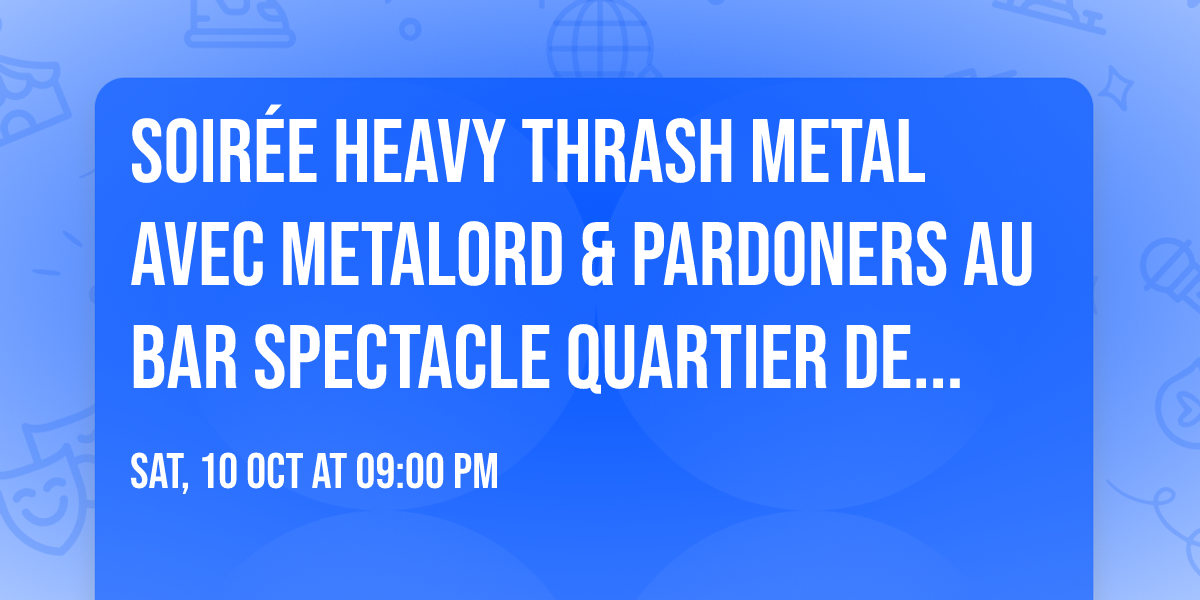 SOIRÉE HEAVY THRASH METAL AVEC METALORD & PARDONERS AU BAR SPECTACLE QUARTIER DE...

SAT, 10 OCT AT 09:00 PM